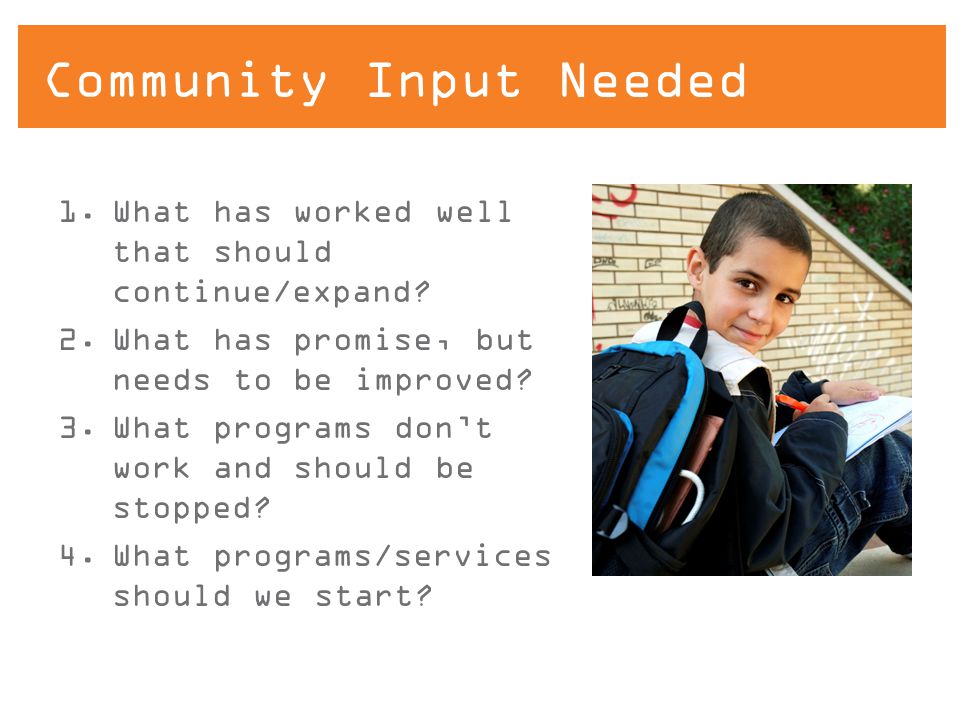 Community Input Needed

1. What has worked well that should continue/expand?
2. What has promise, but needs to be improved?
3. What programs don't work and should be stopped?
4. What programs/services should we start?